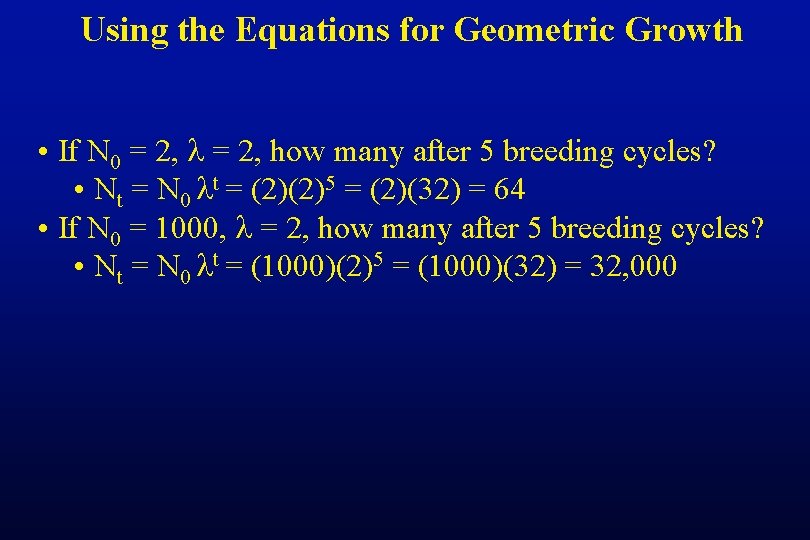 Using the Equations for Geometric Growth

• If $N_0 = 2$, $\lambda = 2$, how many after 5 breeding cycles?
  • $N_t = N_0 \lambda^t = (2)(2)^5 = (2)(32) = 64$
• If $N_0 = 1000$, $\lambda = 2$, how many after 5 breeding cycles?
  • $N_t = N_0 \lambda^t = (1000)(2)^5 = (1000)(32) = 32,000$